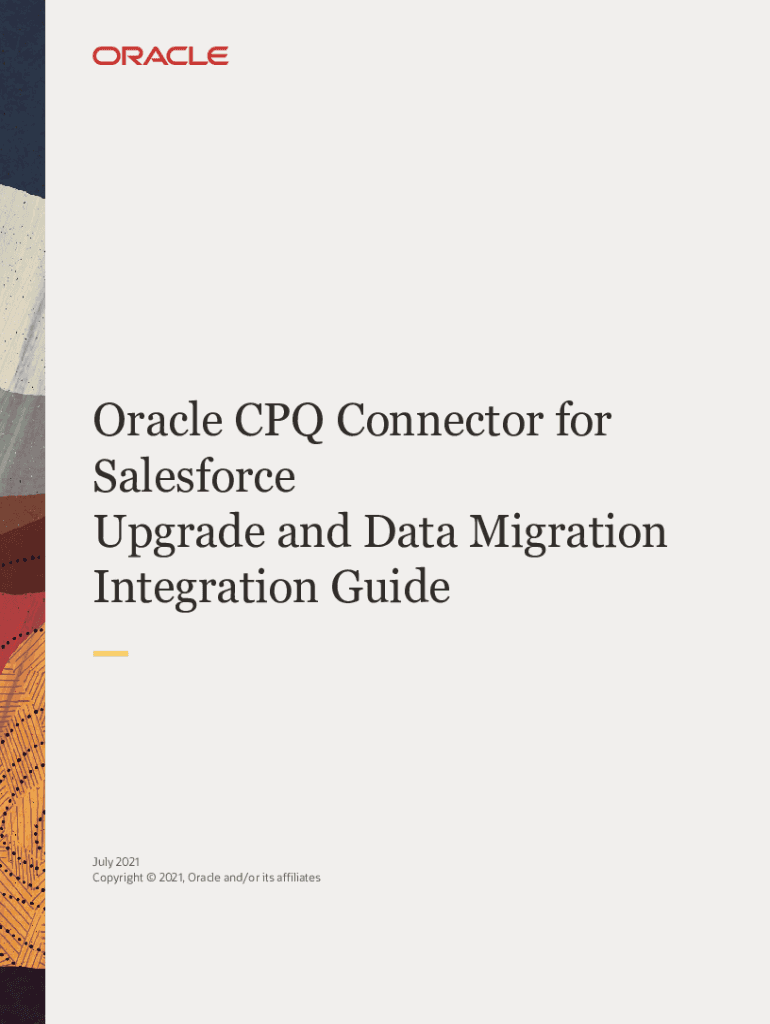 ORACLE

Oracle CPQ Connector for Salesforce
Upgrade and Data Migration Integration Guide

July 2021
Copyright © 2021, Oracle and/or its affiliates